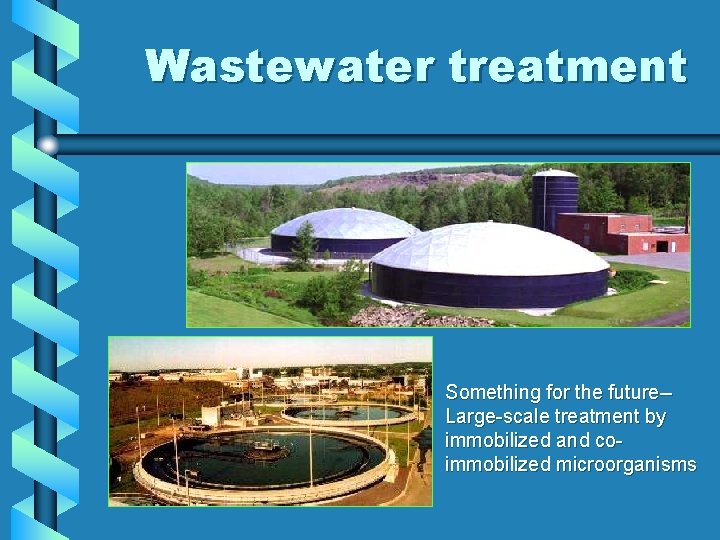 Wastewater treatment

Something for the future– Large-scale treatment by immobilized and co-immobilized microorganisms